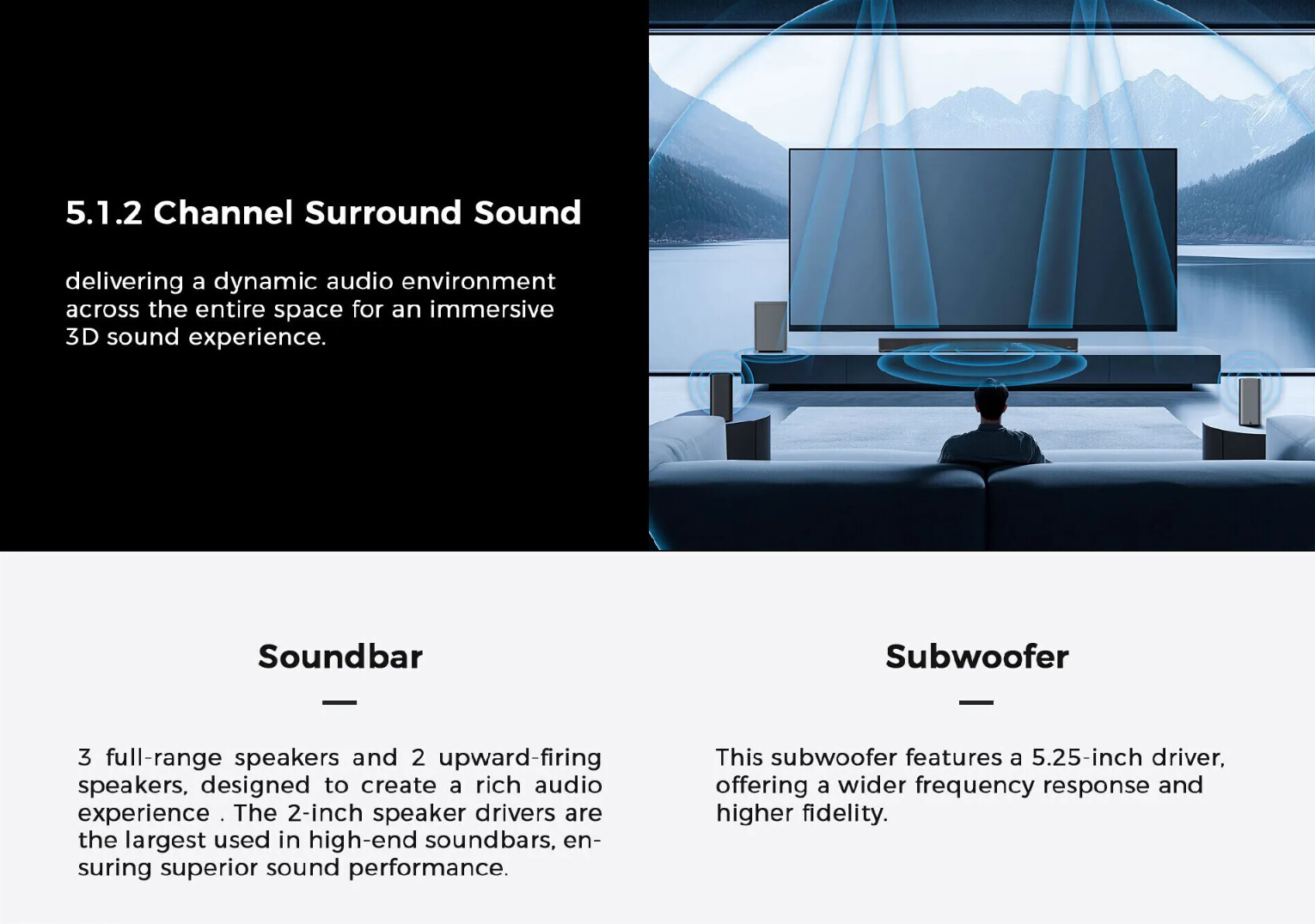 5.1.2 Channel Surround Sound

delivering a dynamic audio environment across the entire space for an immersive 3D sound experience.

Soundbar

3 full-range speakers and 2 upward-firing speakers, designed to create a rich audio experience . The 2-inch speaker drivers are the largest used in high-end soundbars, ensuring superior sound performance.

Subwoofer

This subwoofer features a 5.25-inch driver, offering a wider frequency response and higher fidelity.